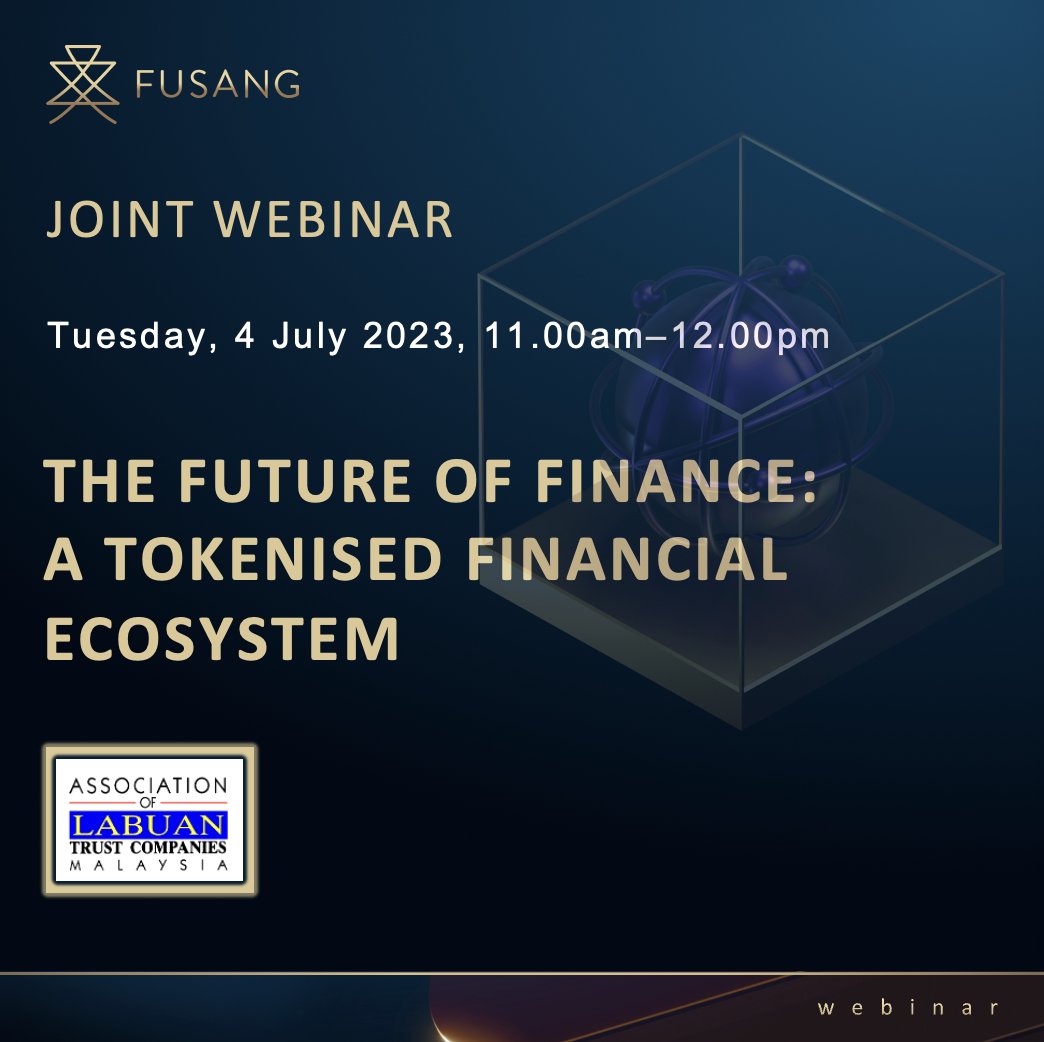 FUSANG

JOINT WEBINAR

Tuesday, 4 July 2023, 11.00am–12.00pm

THE FUTURE OF FINANCE: A TOKENISED FINANCIAL ECOSYSTEM

ASSOCIATION OF LABUAN TRUST COMPANIES MALAYSIA

webinar